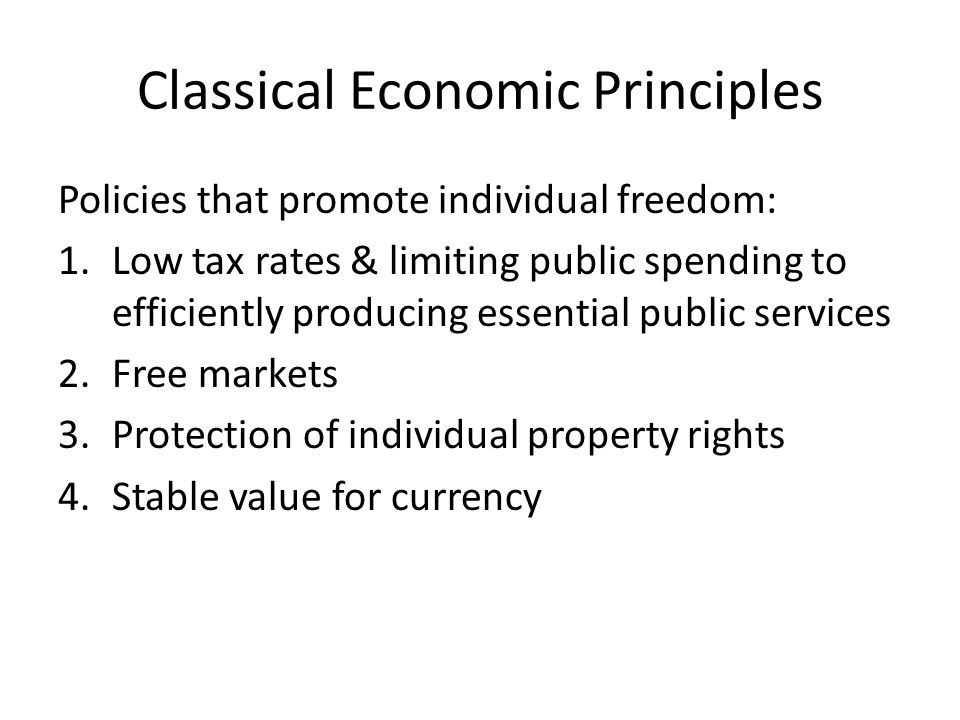 Classical Economic Principles

Policies that promote individual freedom:

1. Low tax rates & limiting public spending to efficiently producing essential public services
2. Free markets
3. Protection of individual property rights
4. Stable value for currency